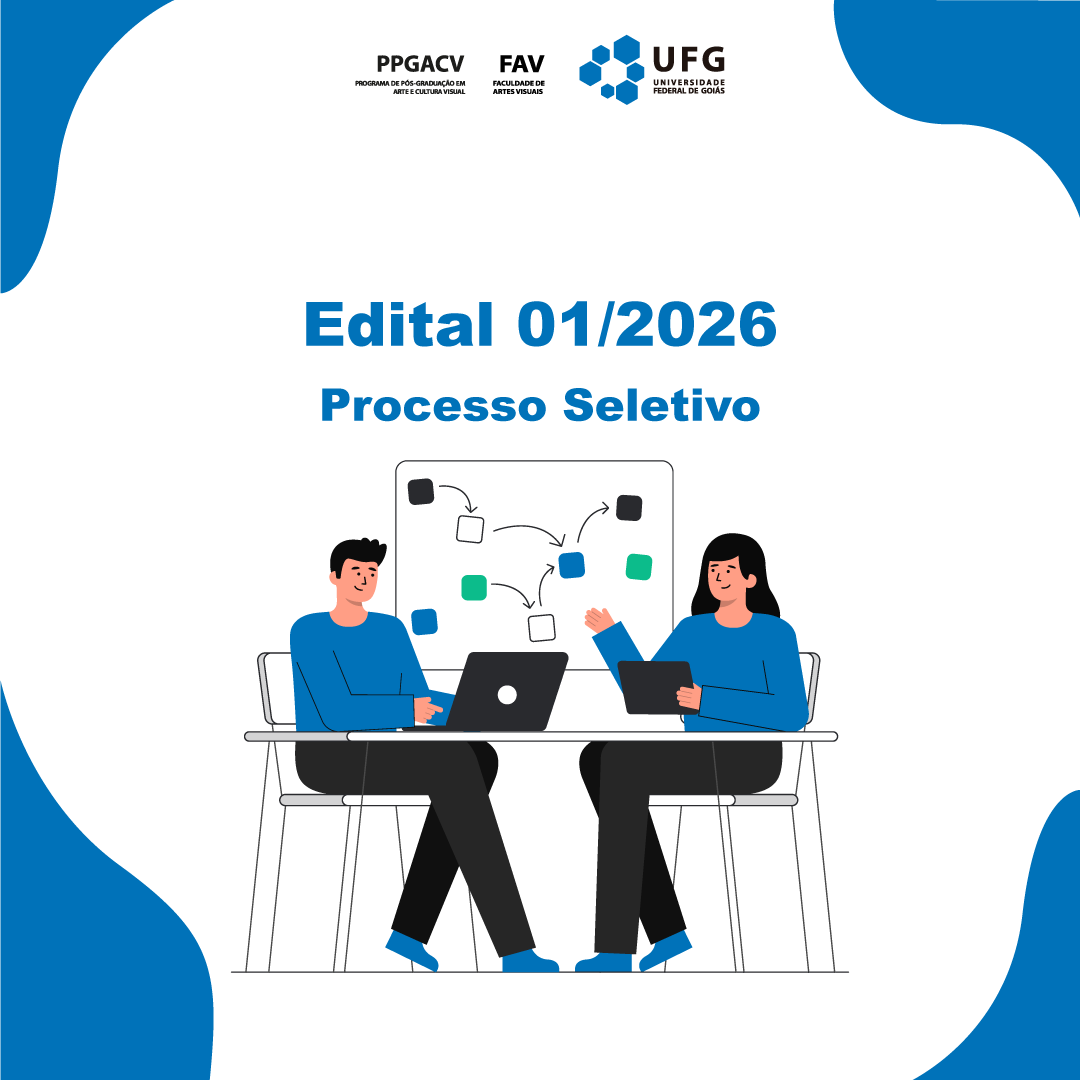 PPGACV
PROGRAMA DE PÓS-GRADUAÇÃO EM ARTE E CULTURA VISUAL

FAV
FACULDADE DE ARTES VISUAIS

UFG
UNIVERSIDADE FEDERAL DE GOIÁS

Edital 01/2026

Processo Seletivo